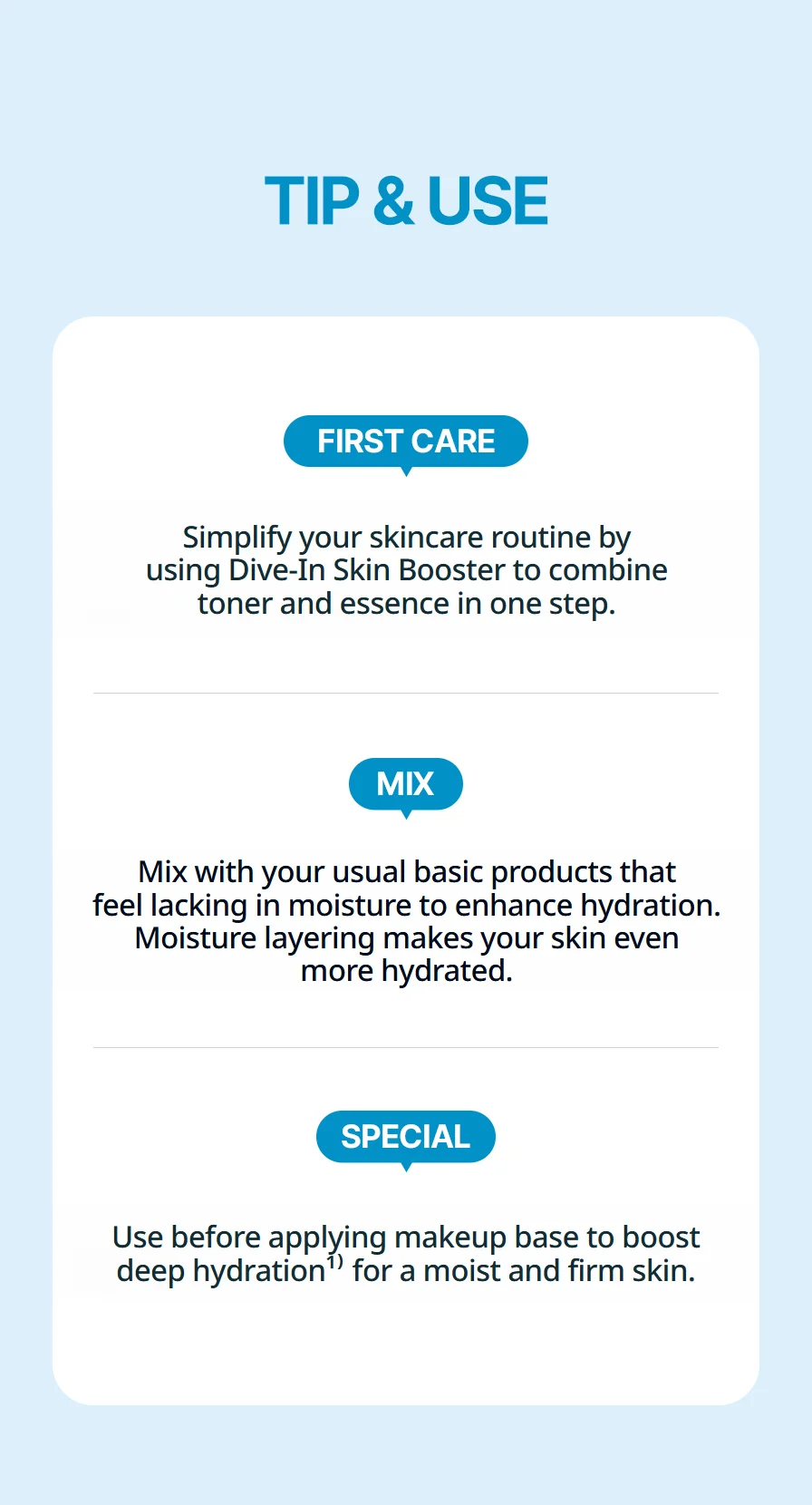 TIP & USE

FIRST CARE

Simplify your skincare routine by using Dive-In Skin Booster to combine toner and essence in one step.

MIX

Mix with your usual basic products that feel lacking in moisture to enhance hydration. Moisture layering makes your skin even more hydrated.

SPECIAL

Use before applying makeup base to boost deep hydration$^{1)}$ for a moist and firm skin.